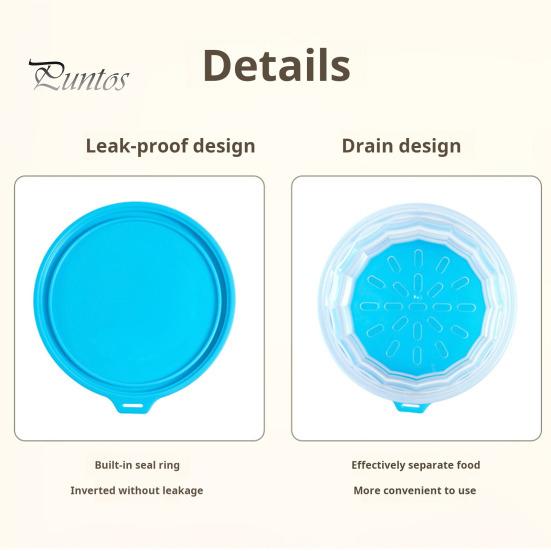 Puntos

Details

Leak-proof design

Built-in seal ring

Inverted without leakage

Drain design

Effectively separate food

More convenient to use